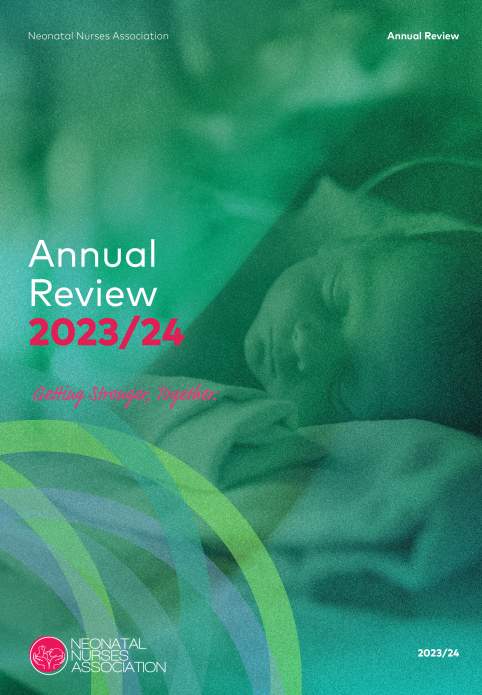 Neonatal Nurses Association

Annual Review

Annual Review 2023/24

Getting Stronger, Together.

NEONATAL NURSES ASSOCIATION

2023/24